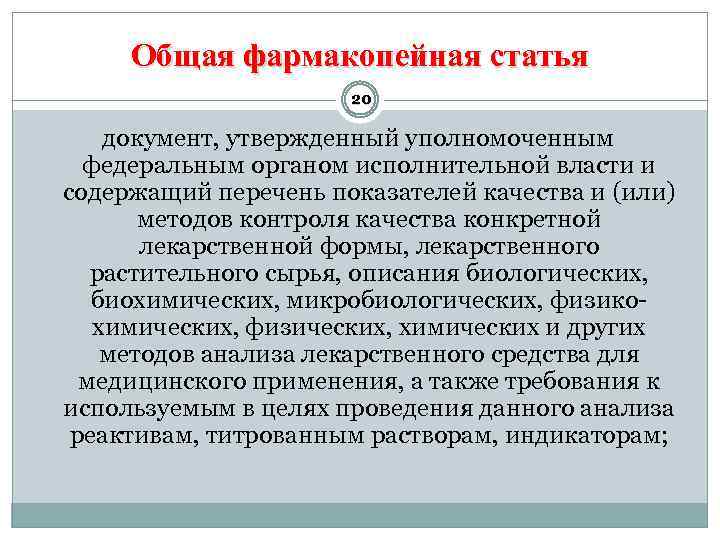 Общая фармакопейная статья

20

документ, утвержденный уполномоченным федеральным органом исполнительной власти и содержащий перечень показателей качества и (или) методов контроля качества конкретной лекарственной формы, лекарственного растительного сырья, описания биологических, биохимических, микробиологических, физико-химических, физических, химических и других методов анализа лекарственного средства для медицинского применения, а также требования к используемым в целях проведения данного анализа реактивам, титрованным растворам, индикаторам;